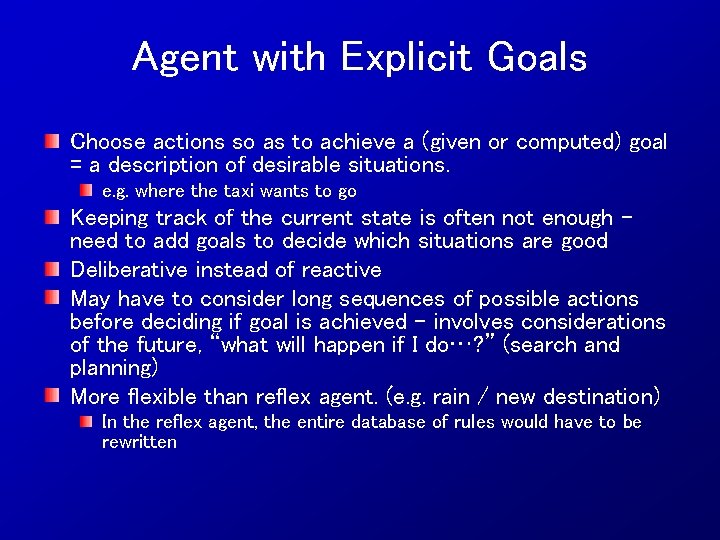 Agent with Explicit Goals

Choose actions so as to achieve a (given or computed) goal = a description of desirable situations.

e.g. where the taxi wants to go

Keeping track of the current state is often not enough – need to add goals to decide which situations are good

Deliberative instead of reactive

May have to consider long sequences of possible actions before deciding if goal is achieved – involves considerations of the future, "what will happen if I do…?" (search and planning)

More flexible than reflex agent. (e.g. rain / new destination)

In the reflex agent, the entire database of rules would have to be rewritten